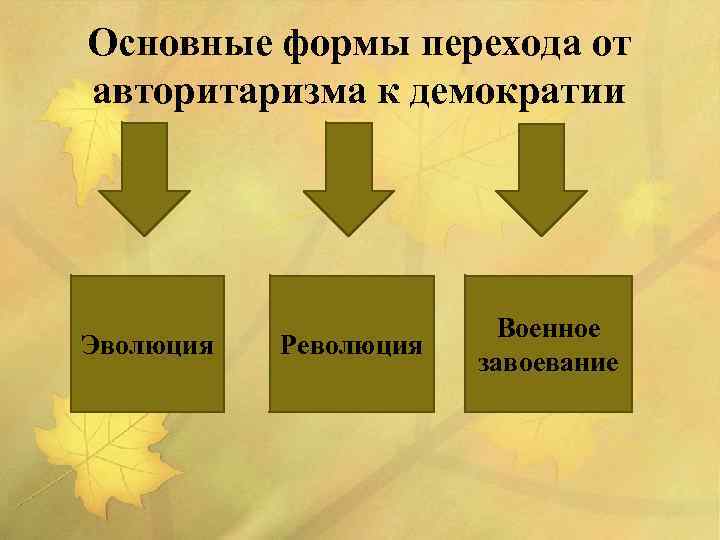 Основные формы перехода от авторитаризма к демократии

Эволюция

Революция

Военное завоевание